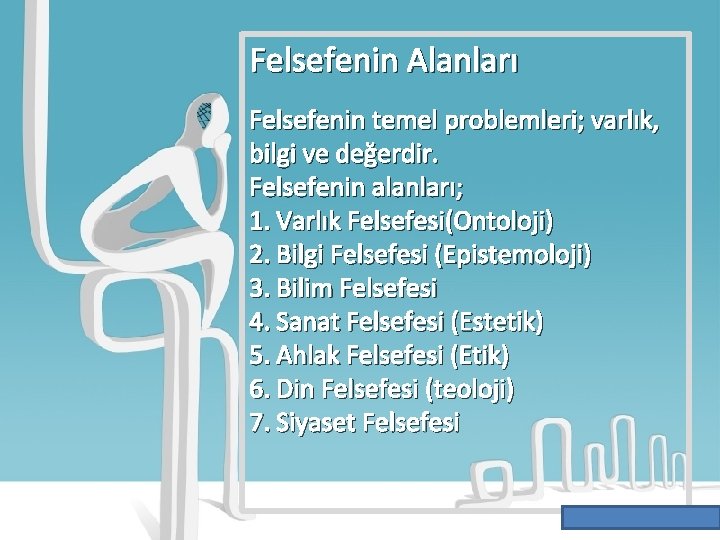 Felsefenin Alanları

Felsefenin temel problemleri; varlık, bilgi ve değerdir.
Felsefenin alanları;
1. Varlık Felsefesi(Ontoloji)
2. Bilgi Felsefesi (Epistemoloji)
3. Bilim Felsefesi
4. Sanat Felsefesi (Estetik)
5. Ahlak Felsefesi (Etik)
6. Din Felsefesi (teoloji)
7. Siyaset Felsefesi